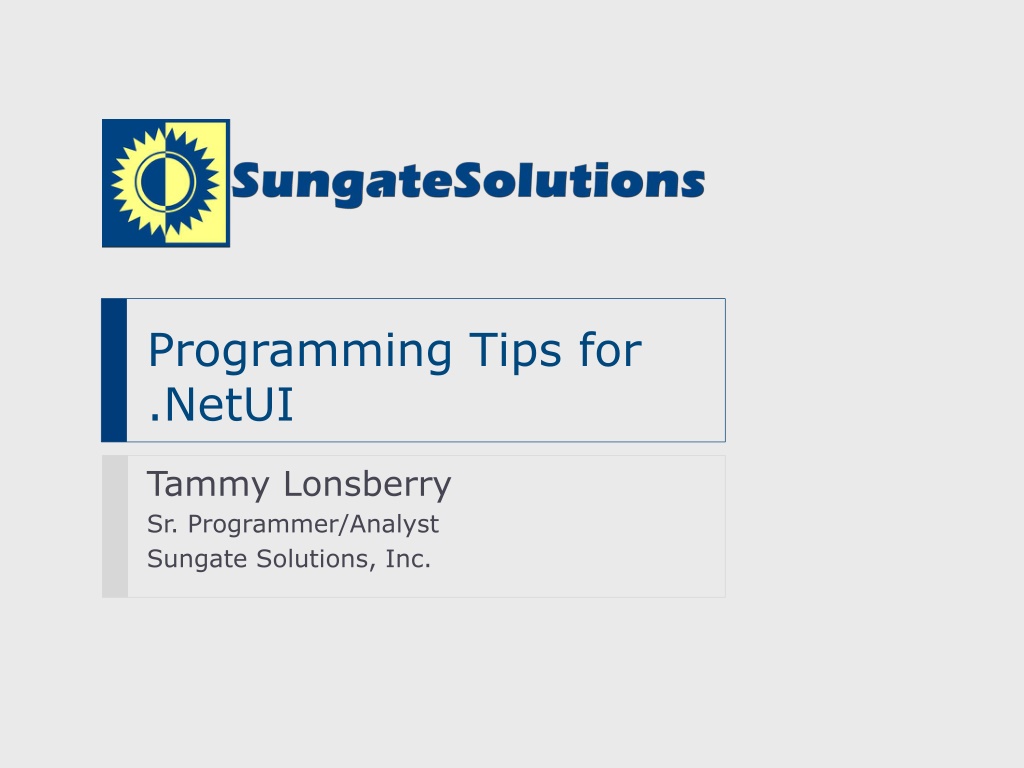 SungateSolutions

Programming Tips for .NetUI

Tammy Lonsberry
Sr. Programmer/Analyst
Sungate Solutions, Inc.